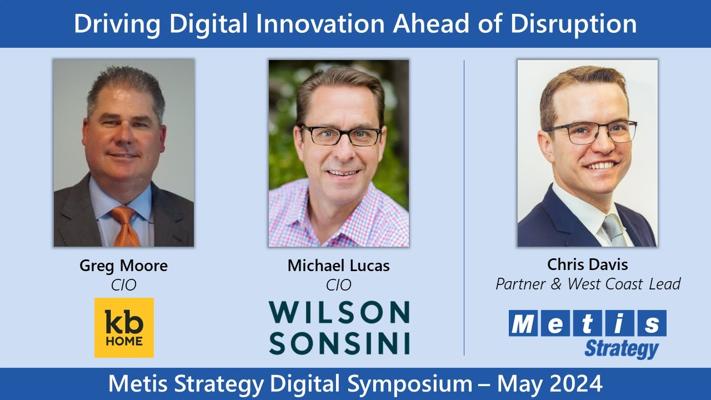 Driving Digital Innovation Ahead of Disruption

Greg Moore
CIO

kb
HOME

Michael Lucas
CIO

WILSON
SONSINI

Chris Davis
Partner & West Coast Lead

Metis
Strategy

Metis Strategy Digital Symposium – May 2024